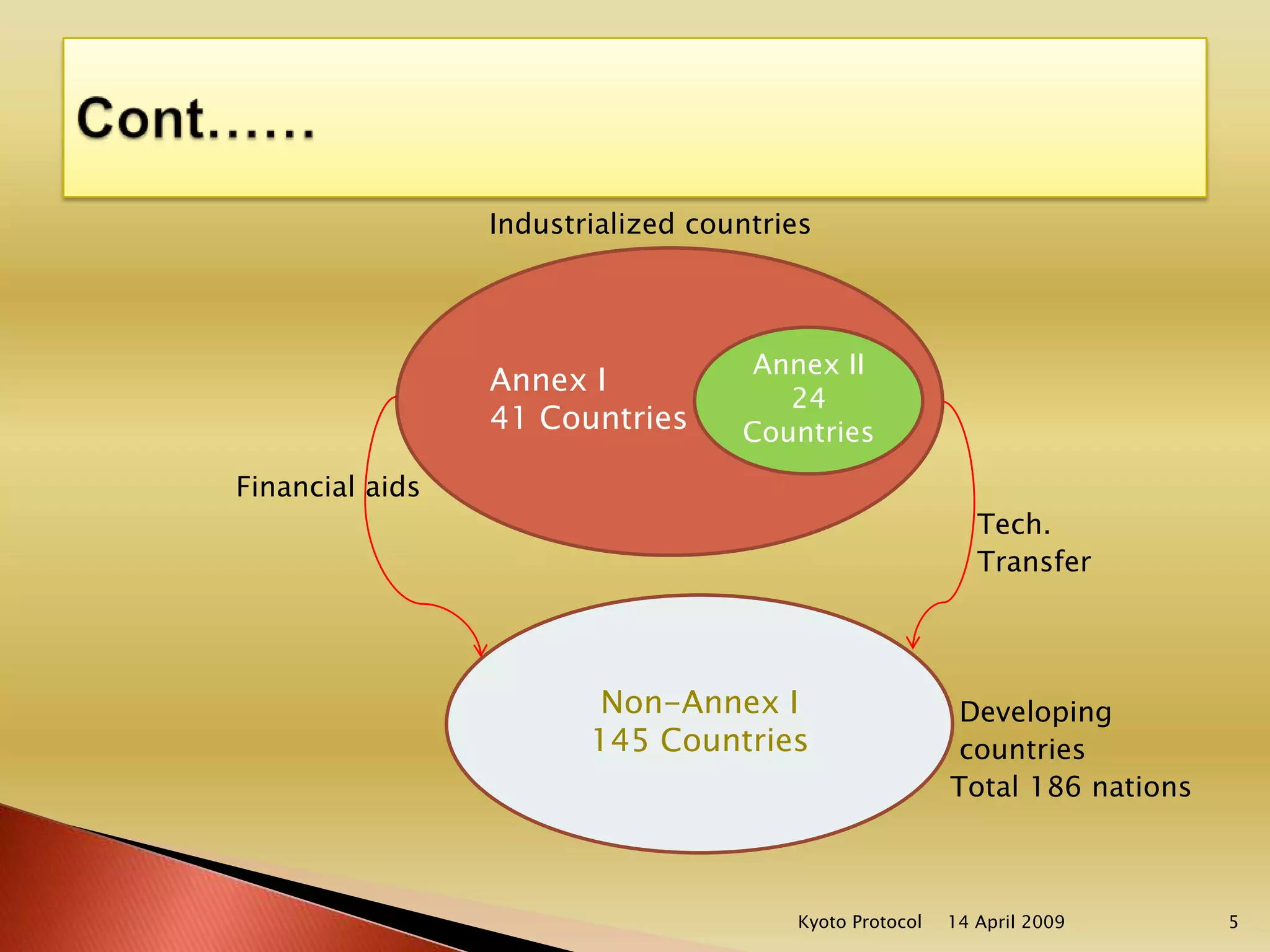 Cont……

Industrialized countries

Annex I
41 Countries

Annex II
24
Countries

Financial aids

Tech.
Transfer

Non-Annex I
145 Countries

Developing
countries
Total 186 nations

Kyoto Protocol 14 April 2009 5